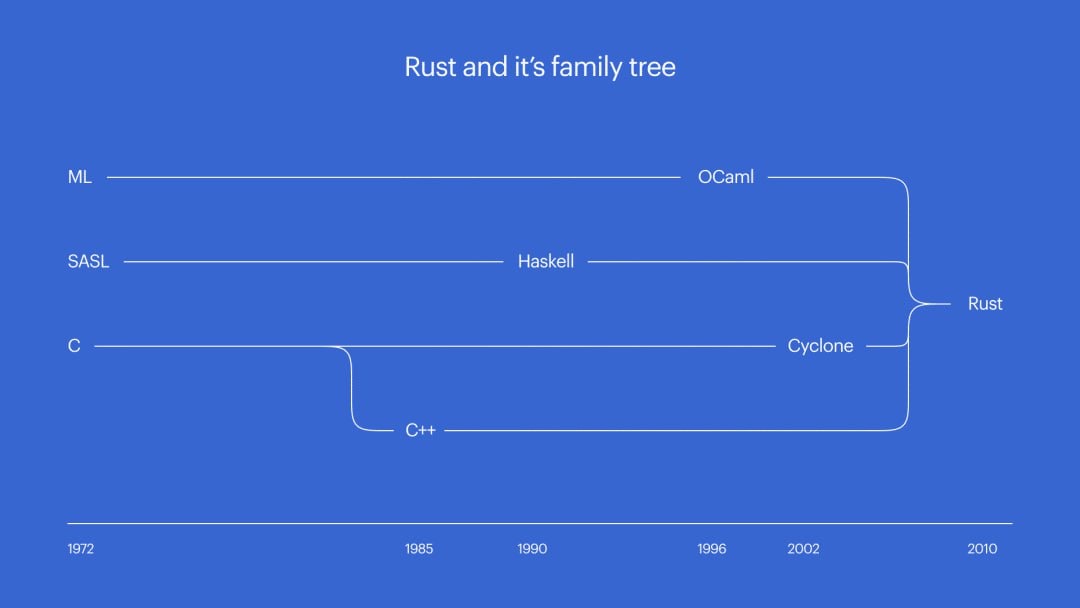 Rust and it's family tree

ML OCaml

SASL Haskell

Rust

C Cyclone

C++

1972 1985 1990 1996 2002 2010